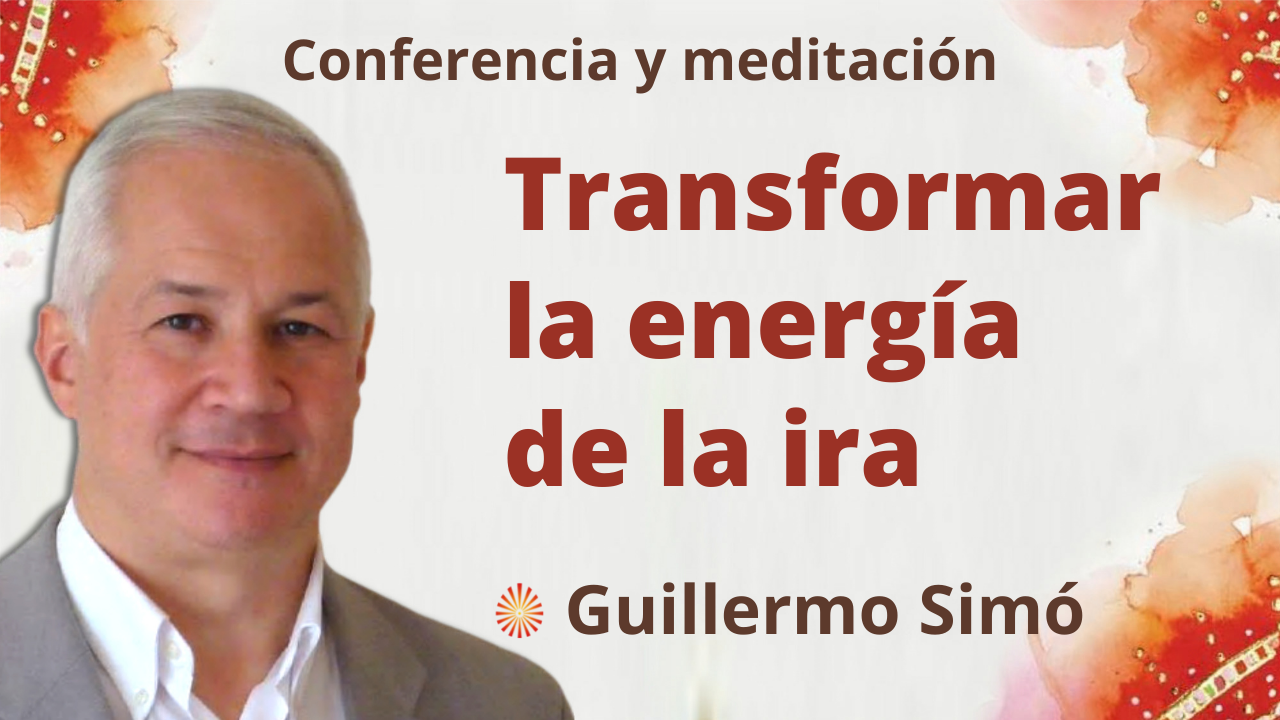 Conferencia y meditación

Transformar la energía de la ira

Guillermo Simó